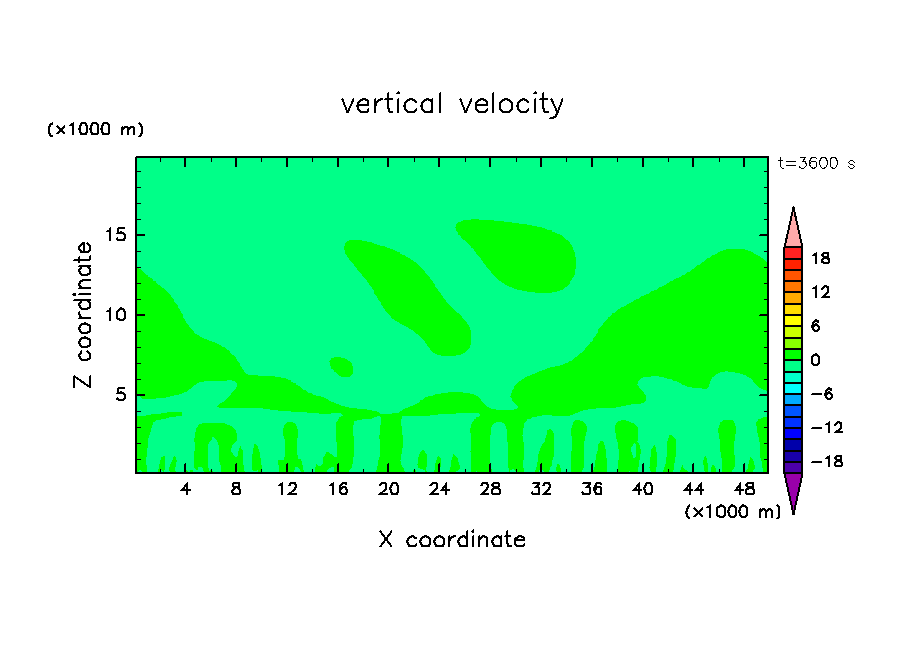 vertical velocity

(×1000 m)

t=3600 s

Z coordinate

15
10
5

4 8 12 16 20 24 28 32 36 40 44 48

(×1000 m)

X coordinate

18
12
6
0
−6
−12
−18